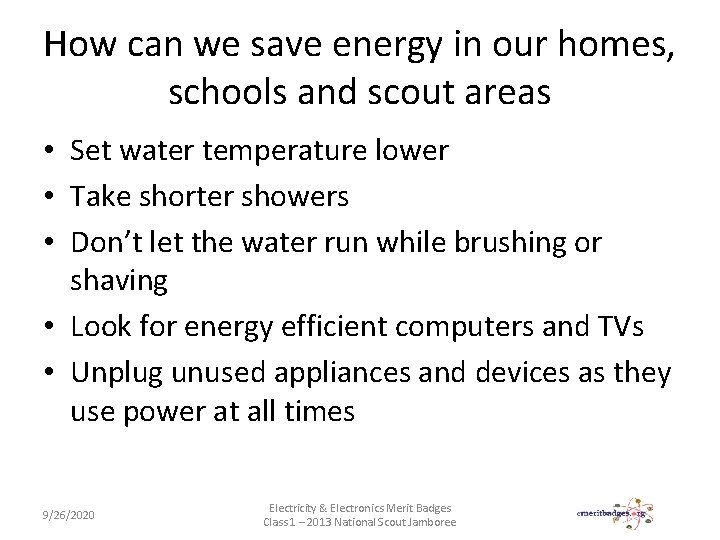 How can we save energy in our homes, schools and scout areas

• Set water temperature lower
• Take shorter showers
• Don't let the water run while brushing or shaving
• Look for energy efficient computers and TVs
• Unplug unused appliances and devices as they use power at all times

9/26/2020

Electricity & Electronics Merit Badges
Class1 – 2013 National Scout Jamboree

emeritbadges.org